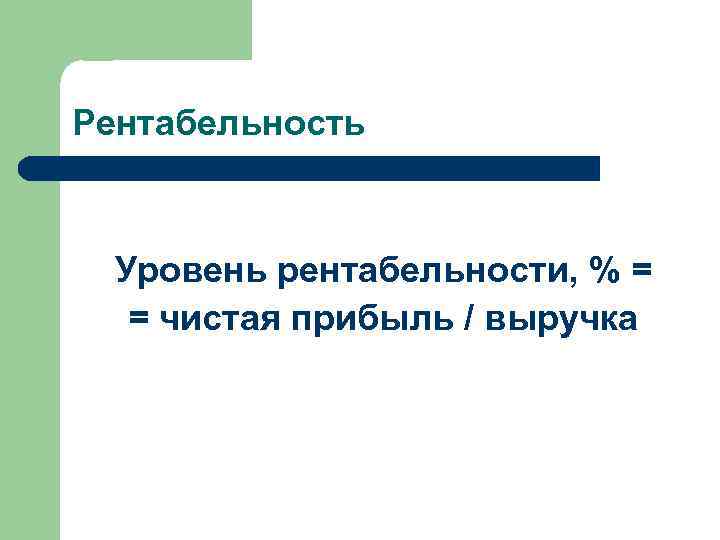 Рентабельность

Уровень рентабельности, % =
= чистая прибыль / выручка